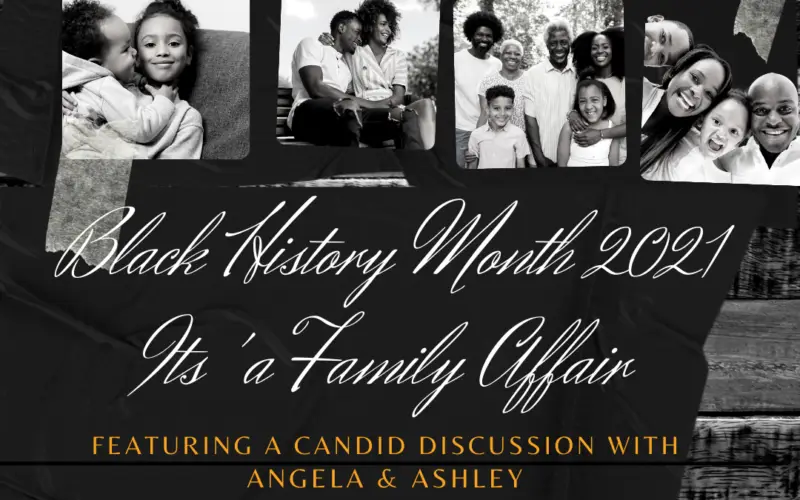 Black History Month 2021
Its 'a Family Affair

FEATURING A CANDID DISCUSSION WITH ANGELA & ASHLEY